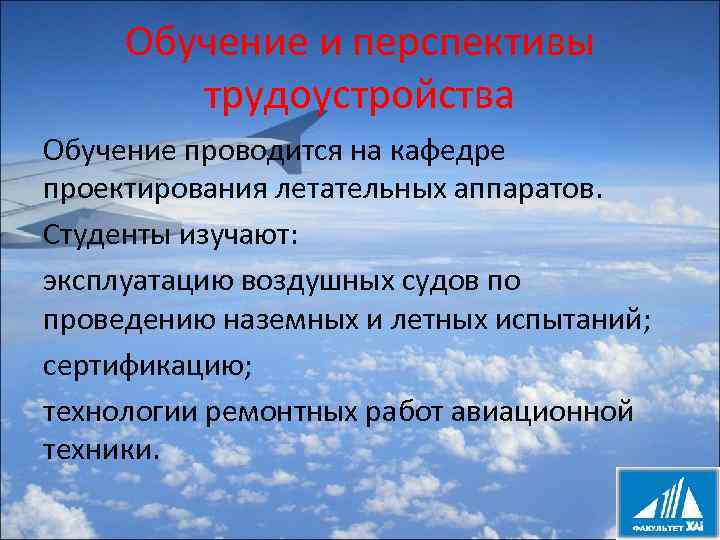 Обучение и перспективы трудоустройства

Обучение проводится на кафедре проектирования летательных аппаратов.

Студенты изучают:

эксплуатацию воздушных судов по проведению наземных и летных испытаний;

сертификацию;

технологии ремонтных работ авиационной техники.

ФАКУЛЬТЕТ ХАІ